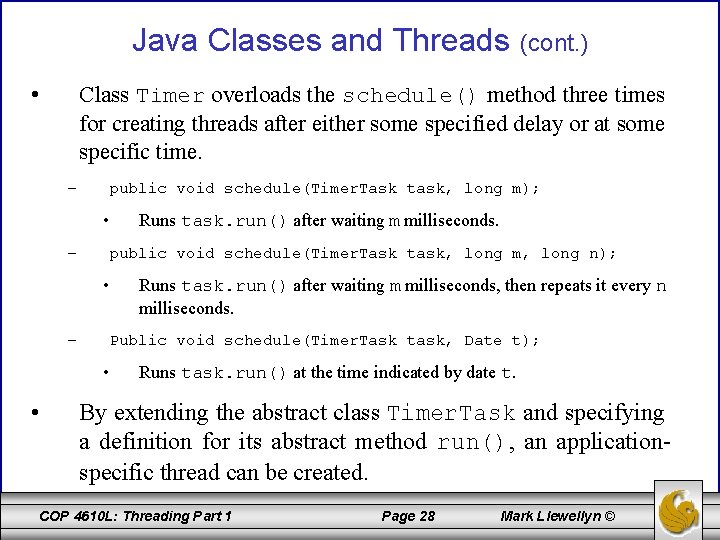 Java Classes and Threads (cont.)

• Class Timer overloads the schedule() method three times for creating threads after either some specified delay or at some specific time.

– public void schedule(TimerTask task, long m);

• Runs task.run() after waiting m milliseconds.

– public void schedule(TimerTask task, long m, long n);

• Runs task.run() after waiting m milliseconds, then repeats it every n milliseconds.

– Public void schedule(TimerTask task, Date t);

• Runs task.run() at the time indicated by date t.

• By extending the abstract class TimerTask and specifying a definition for its abstract method run(), an application-specific thread can be created.

COP 4610L: Threading Part 1 Page 28 Mark Llewellyn ©